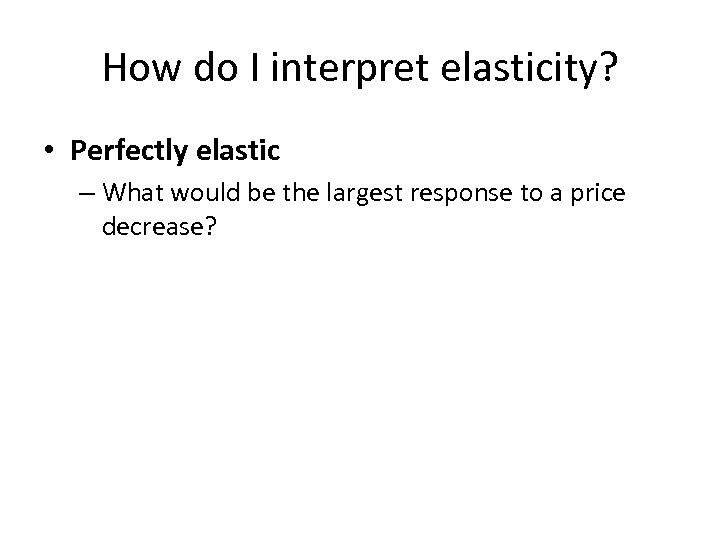 How do I interpret elasticity?

• Perfectly elastic

– What would be the largest response to a price decrease?